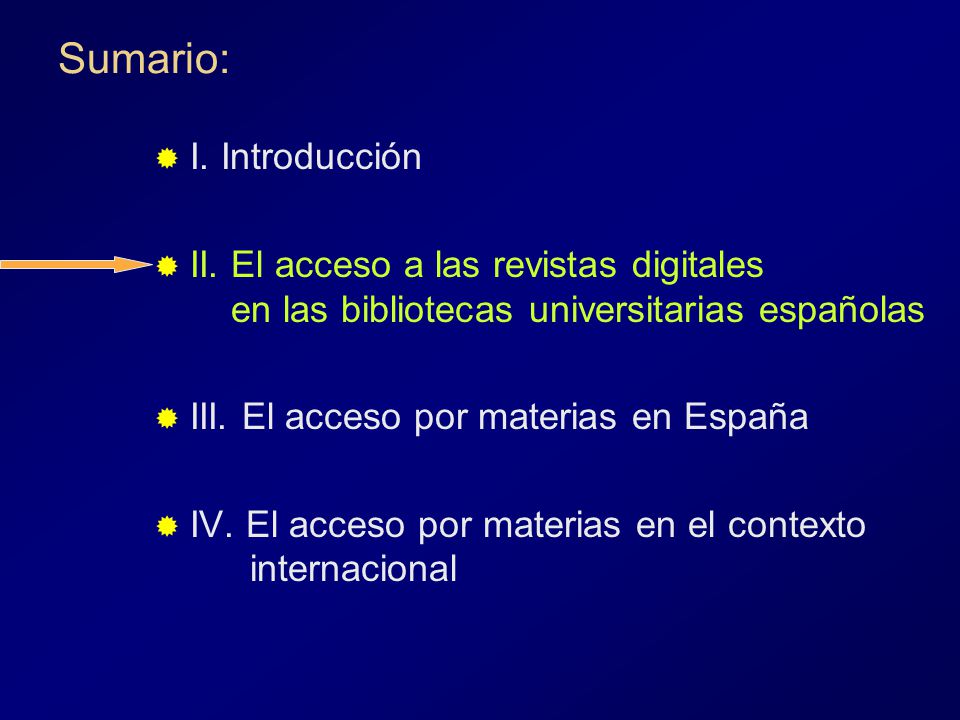 Sumario:

I. Introducción

II. El acceso a las revistas digitales en las bibliotecas universitarias españolas

III. El acceso por materias en España

IV. El acceso por materias en el contexto internacional